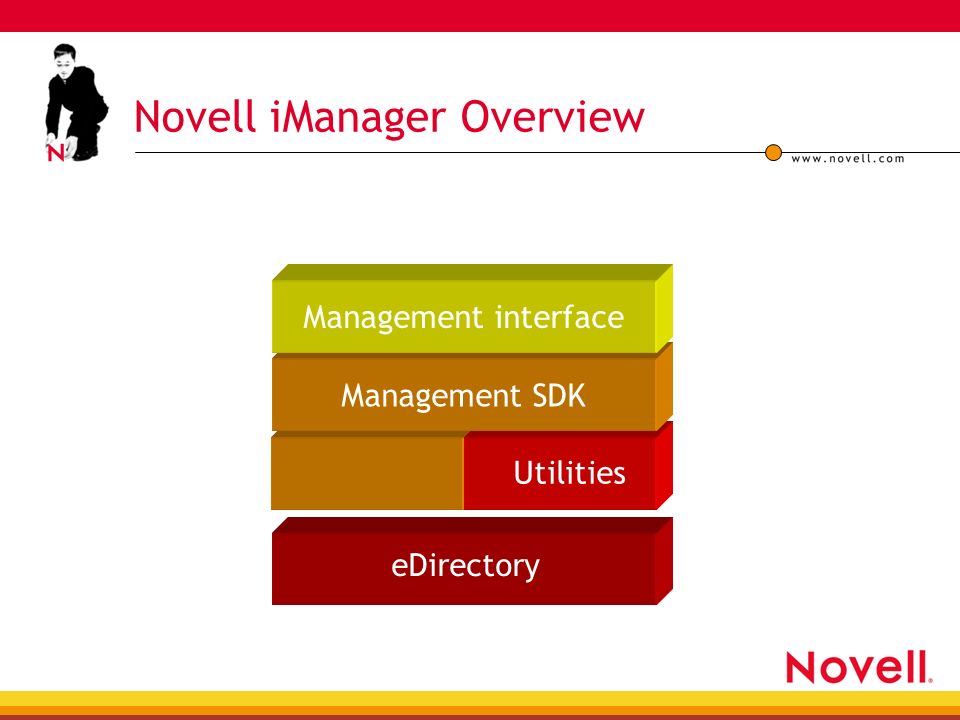 N

Novell iManager Overview

www.novell.com

Management interface

Management SDK

Utilities

eDirectory

Novell.